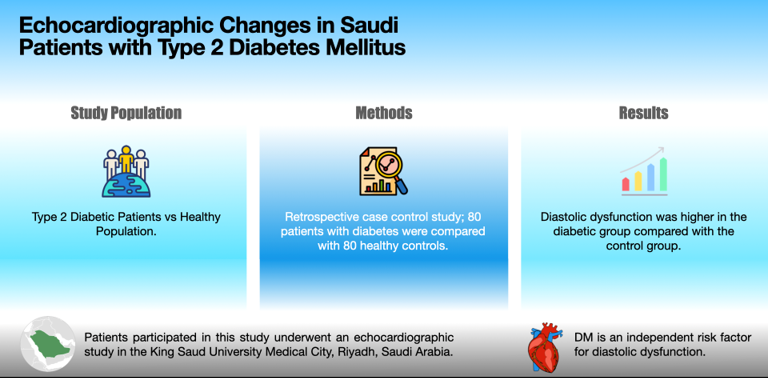 Echocardiographic Changes in Saudi Patients with Type 2 Diabetes Mellitus

Study Population

Type 2 Diabetic Patients vs Healthy Population.

Methods

Retrospective case control study; 80 patients with diabetes were compared with 80 healthy controls.

Results

Diastolic dysfunction was higher in the diabetic group compared with the control group.

Patients participated in this study underwent an echocardiographic study in the King Saud University Medical City, Riyadh, Saudi Arabia.

DM is an independent risk factor for diastolic dysfunction.